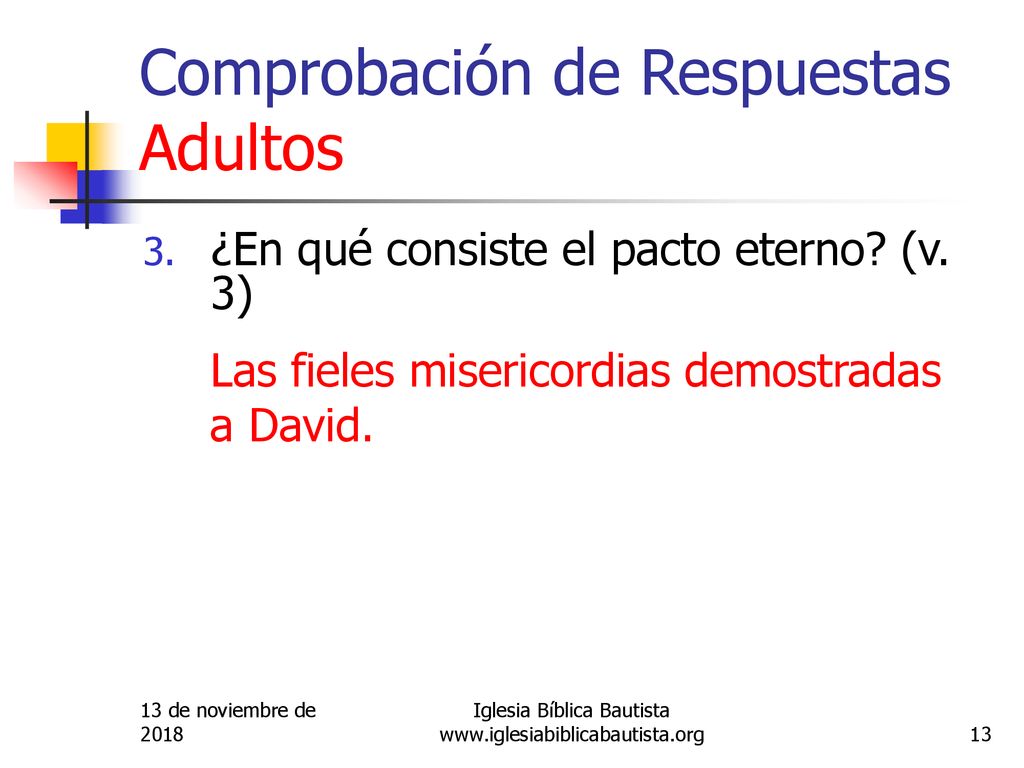 Comprobación de Respuestas
Adultos

3. ¿En qué consiste el pacto eterno? (v. 3)

Las fieles misericordias demostradas a David.

13 de noviembre de 2018

Iglesia Bíblica Bautista
www.iglesiabiblicabautista.org

13